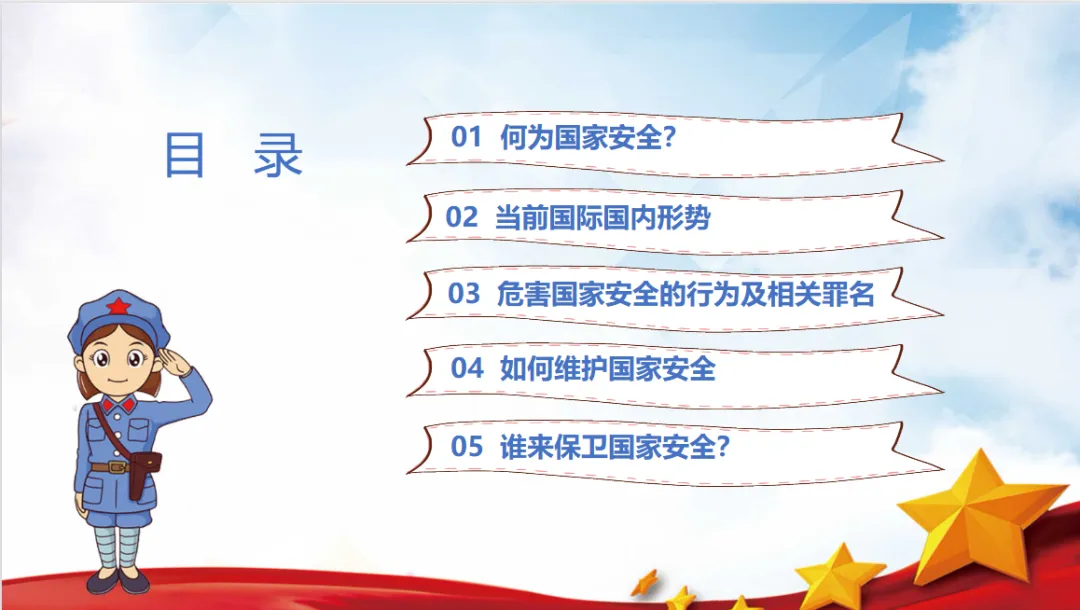 目　录

01　何为国家安全?

02　当前国际国内形势

03　危害国家安全的行为及相关罪名

04　如何维护国家安全

05　谁来保卫国家安全?